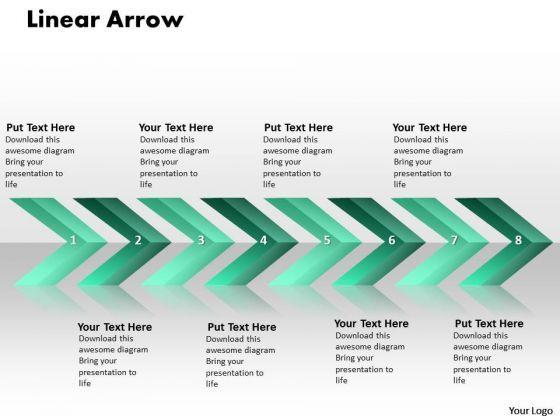 Linear Arrow

Put Text Here
Download this awesome diagram Bring your presentation to life

Your Text Here
Download this awesome diagram Bring your presentation to life

Put Text Here
Download this awesome diagram Bring your presentation to life

Your Text Here
Download this awesome diagram Bring your presentation to life

1 2 3 4 5 6 7 8

Your Text Here
Download this awesome diagram Bring your presentation to life

Put Text Here
Download this awesome diagram Bring your presentation to life

Your Text Here
Download this awesome diagram Bring your presentation to life

Put Text Here
Download this awesome diagram Bring your presentation to life

Your Logo